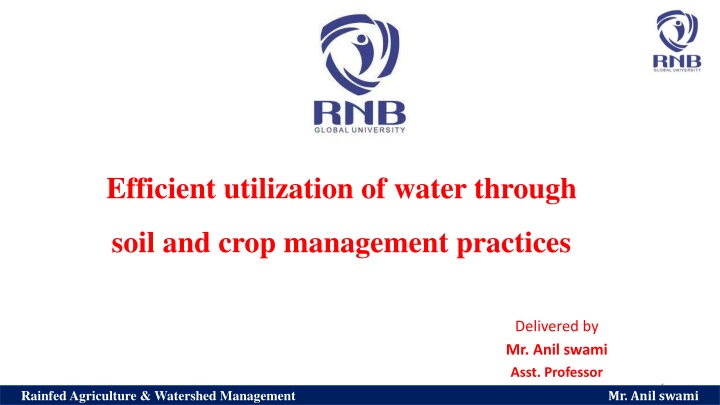 RNB
GLOBAL UNIVERSITY

RNB
GLOBAL UNIVERSITY

Efficient utilization of water through soil and crop management practices

Delivered by
Mr. Anil swami
Asst. Professor

Rainfed Agriculture & Watershed Management

Mr. Anil swami